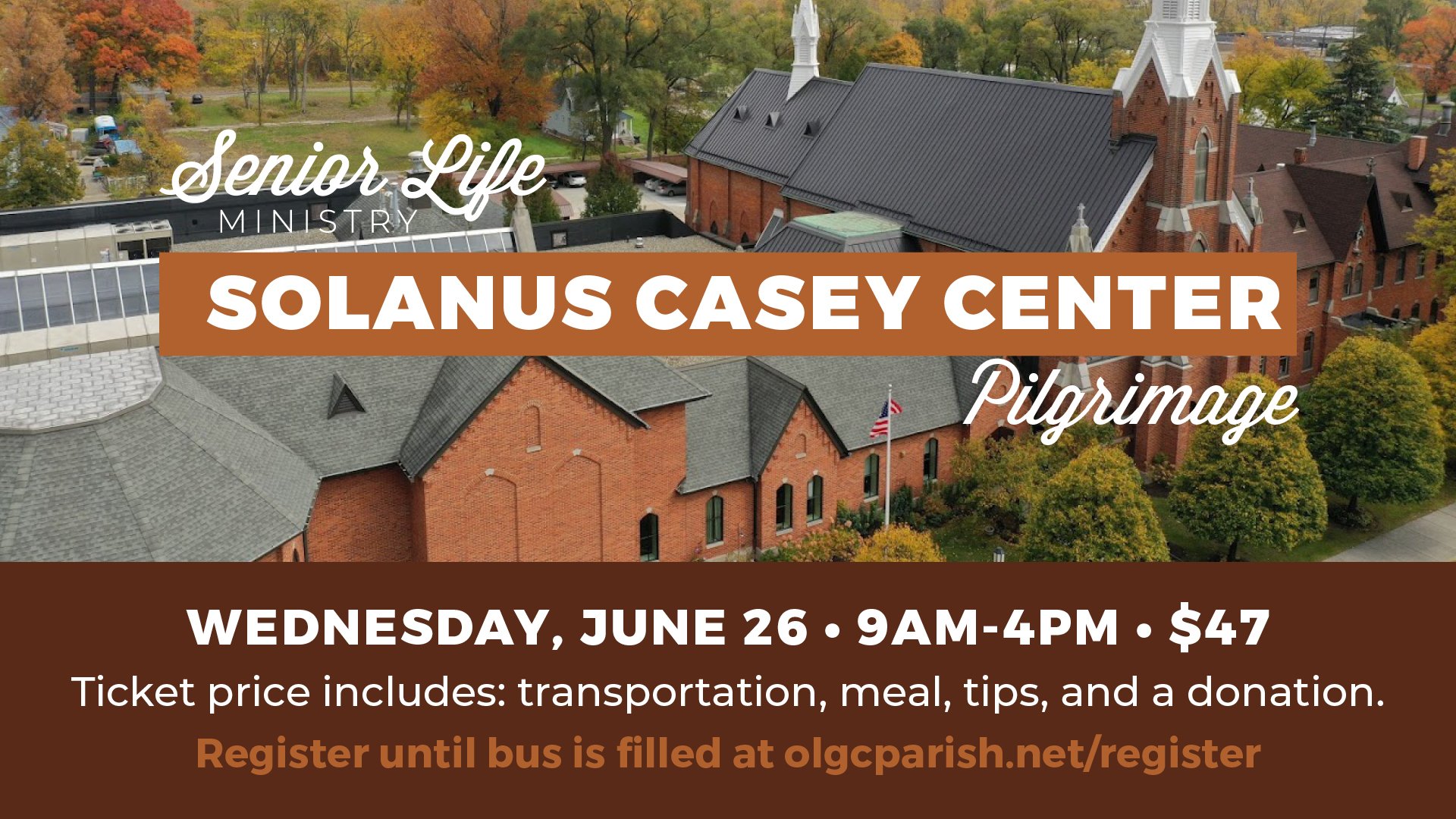 Senior Life
MINISTRY

SOLANUS CASEY CENTER

Pilgrimage

WEDNESDAY, JUNE 26 • 9AM-4PM • $47

Ticket price includes: transportation, meal, tips, and a donation.

Register until bus is filled at olgcparish.net/register